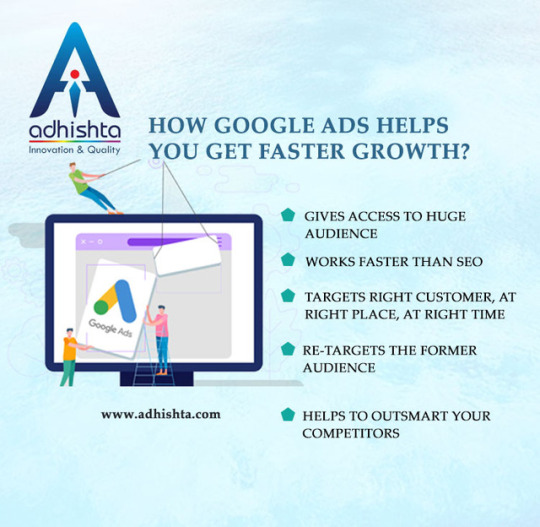 adhishta
Innovation & Quality

HOW GOOGLE ADS HELPS YOU GET FASTER GROWTH?

Google Ads

GIVES ACCESS TO HUGE AUDIENCE

WORKS FASTER THAN SEO

TARGETS RIGHT CUSTOMER, AT RIGHT PLACE, AT RIGHT TIME

RE-TARGETS THE FORMER AUDIENCE

HELPS TO OUTSMART YOUR COMPETITORS

www.adhishta.com